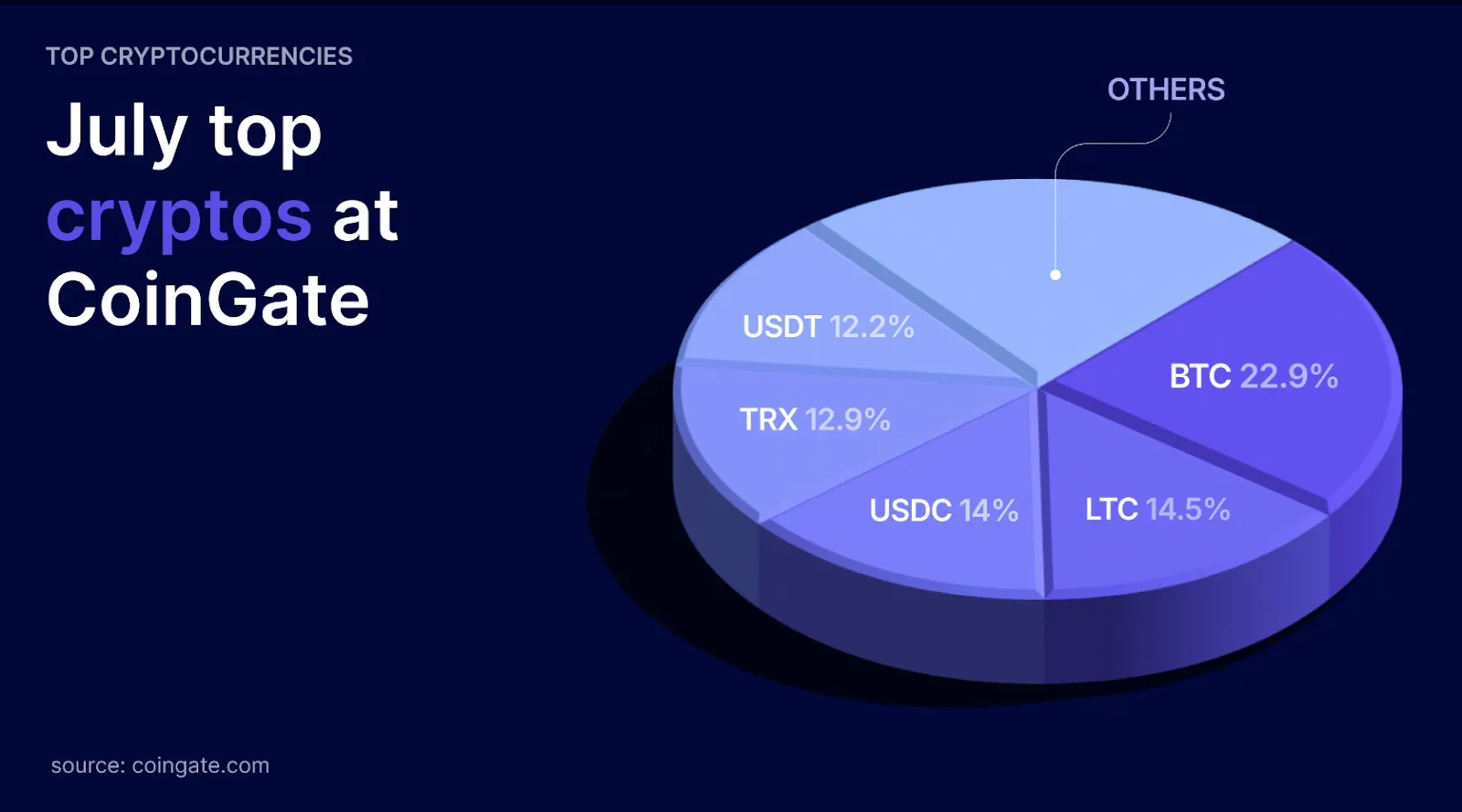 TOP CRYPTOCURRENCIES

July top cryptos at CoinGate

OTHERS

USDT 12.2%

BTC 22.9%

TRX 12.9%

USDC 14%

LTC 14.5%

source: coingate.com